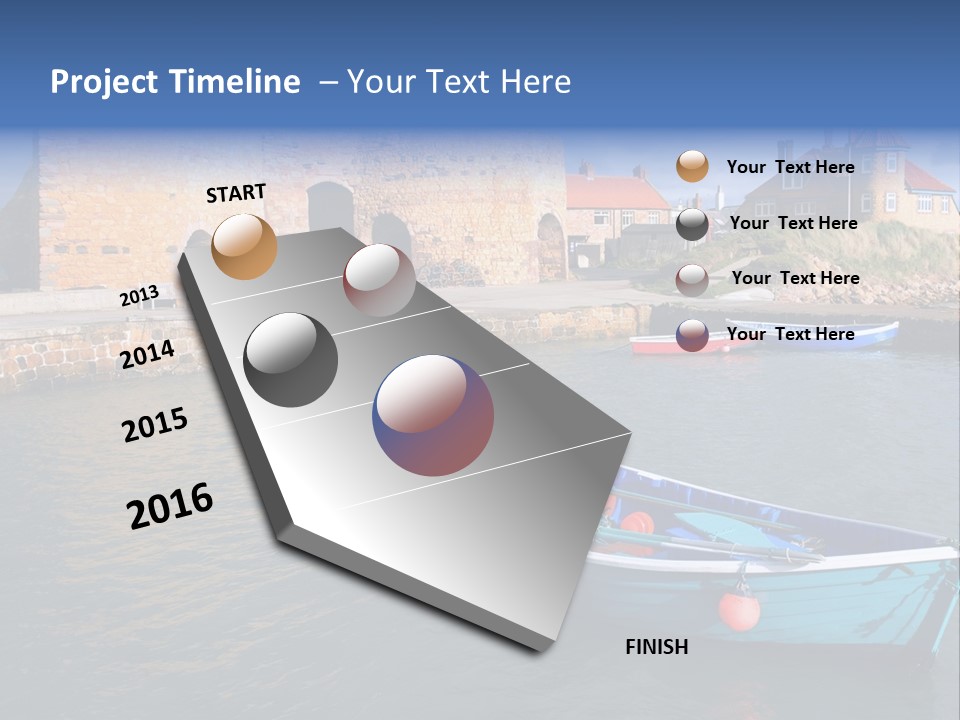 Project Timeline – Your Text Here

START

2013

2014

2015

2016

FINISH

Your Text Here

Your Text Here

Your Text Here

Your Text Here